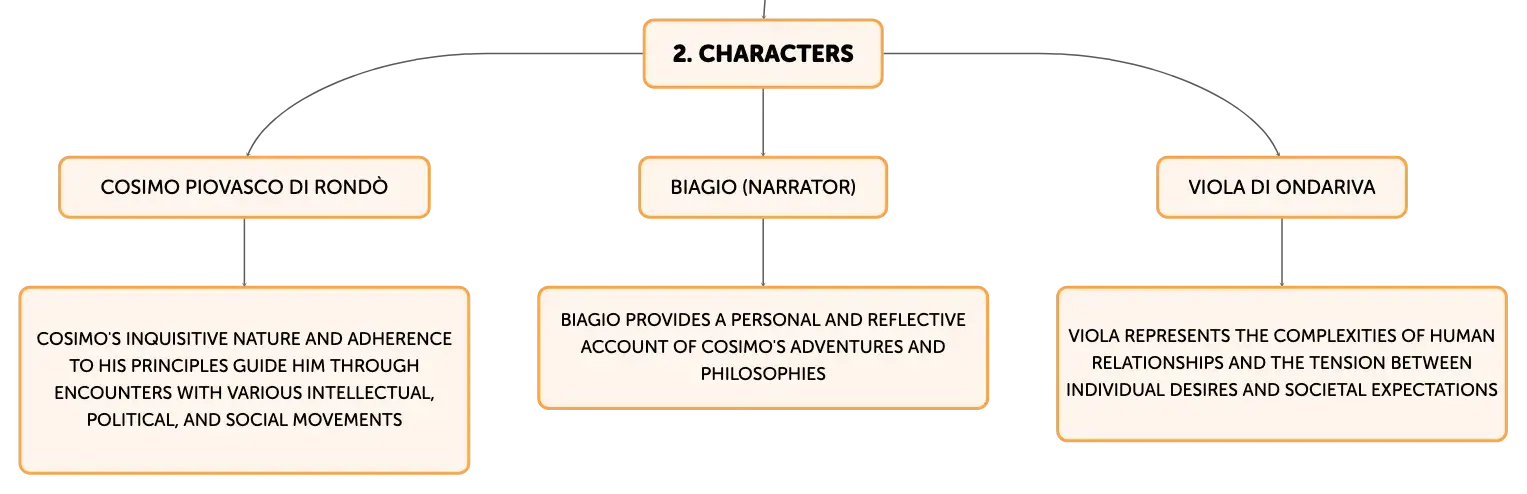 2. CHARACTERS

COSIMO PIOVASCO DI RONDÒ

COSIMO'S INQUISITIVE NATURE AND ADHERENCE TO HIS PRINCIPLES GUIDE HIM THROUGH ENCOUNTERS WITH VARIOUS INTELLECTUAL, POLITICAL, AND SOCIAL MOVEMENTS

BIAGIO (NARRATOR)

BIAGIO PROVIDES A PERSONAL AND REFLECTIVE ACCOUNT OF COSIMO'S ADVENTURES AND PHILOSOPHIES

VIOLA DI ONDARIVA

VIOLA REPRESENTS THE COMPLEXITIES OF HUMAN RELATIONSHIPS AND THE TENSION BETWEEN INDIVIDUAL DESIRES AND SOCIETAL EXPECTATIONS